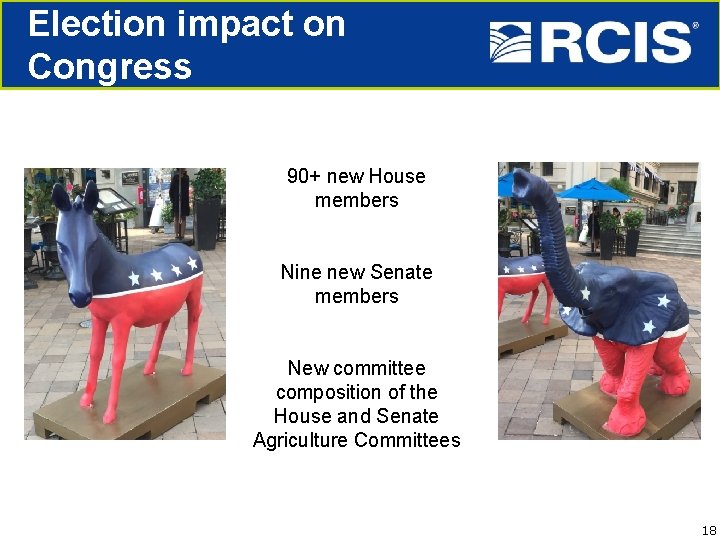 Election impact on Congress

RCIS®

90+ new House members

Nine new Senate members

New committee composition of the House and Senate Agriculture Committees

18